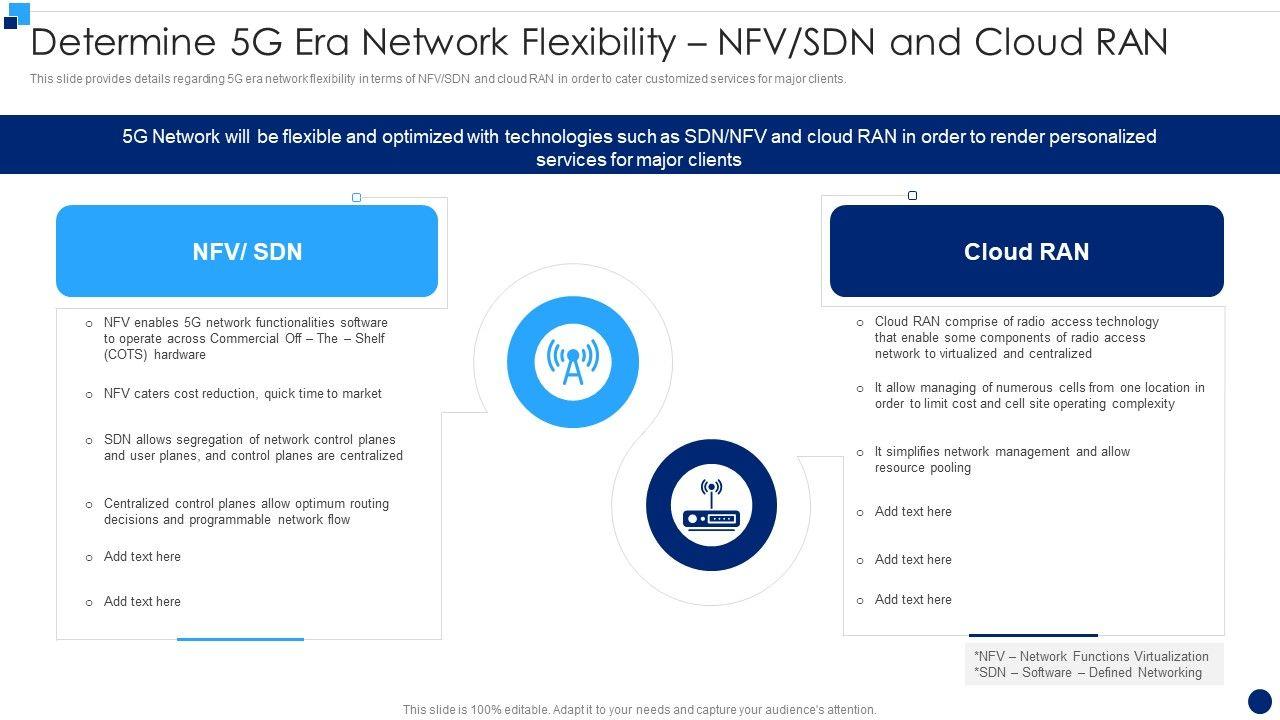 Determine 5G Era Network Flexibility – NFV/SDN and Cloud RAN

This slide provides details regarding 5G era network flexibility in terms of NFV/SDN and cloud RAN in order to cater customized services for major clients.

5G Network will be flexible and optimized with technologies such as SDN/NFV and cloud RAN in order to render personalized services for major clients

NFV/ SDN

o NFV enables 5G network functionalities software to operate across Commercial Off – The – Shelf (COTS) hardware

o NFV caters cost reduction, quick time to market

o SDN allows segregation of network control planes and user planes, and control planes are centralized

o Centralized control planes allow optimum routing decisions and programmable network flow

o Add text here

o Add text here

Cloud RAN

o Cloud RAN comprise of radio access technology that enable some components of radio access network to virtualized and centralized

o It allow managing of numerous cells from one location in order to limit cost and cell site operating complexity

o It simplifies network management and allow resource pooling

o Add text here

o Add text here

o Add text here

*NFV – Network Functions Virtualization
*SDN – Software – Defined Networking

This slide is 100% editable. Adapt it to your needs and capture your audience's attention.